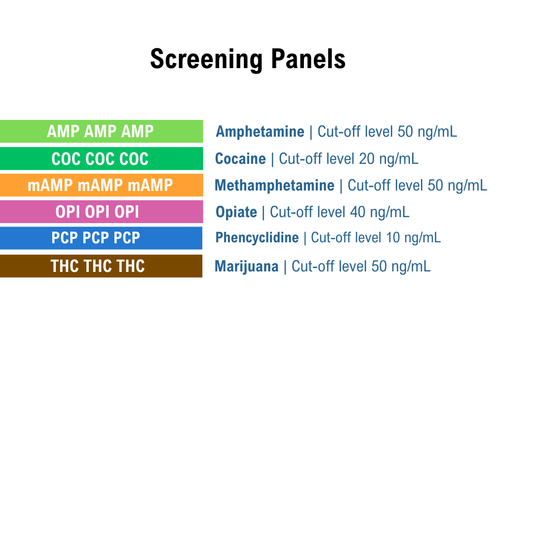 Screening Panels

AMP AMP AMP
Amphetamine | Cut-off level 50 ng/mL

COC COC COC
Cocaine | Cut-off level 20 ng/mL

mAMP mAMP mAMP
Methamphetamine | Cut-off level 50 ng/mL

OPI OPI OPI
Opiate | Cut-off level 40 ng/mL

PCP PCP PCP
Phencyclidine | Cut-off level 10 ng/mL

THC THC THC
Marijuana | Cut-off level 50 ng/mL